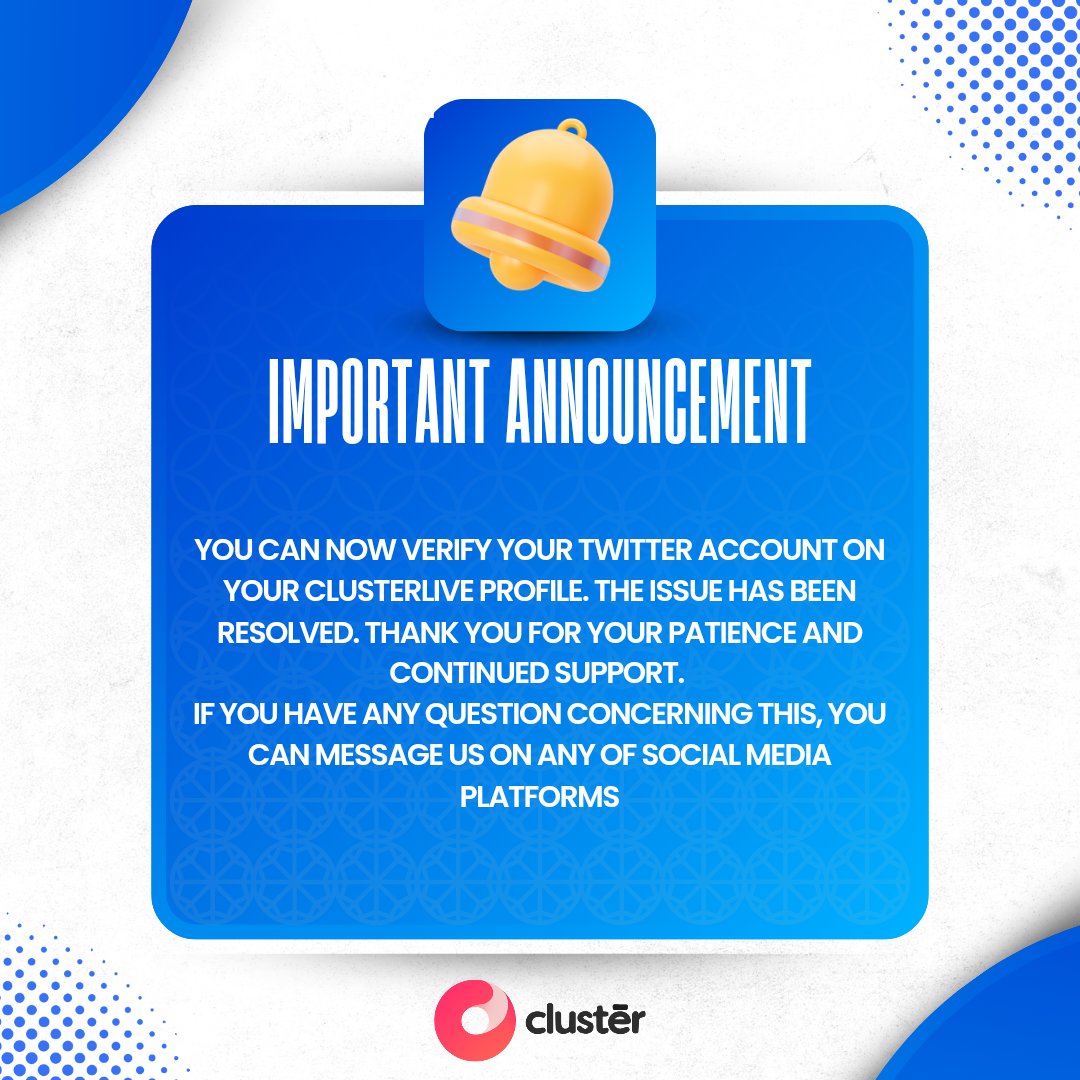 IMPORTANT ANNOUNCEMENT

YOU CAN NOW VERIFY YOUR TWITTER ACCOUNT ON YOUR CLUSTERLIVE PROFILE. THE ISSUE HAS BEEN RESOLVED. THANK YOU FOR YOUR PATIENCE AND CONTINUED SUPPORT.
IF YOU HAVE ANY QUESTION CONCERNING THIS, YOU CAN MESSAGE US ON ANY OF SOCIAL MEDIA PLATFORMS

clustēr